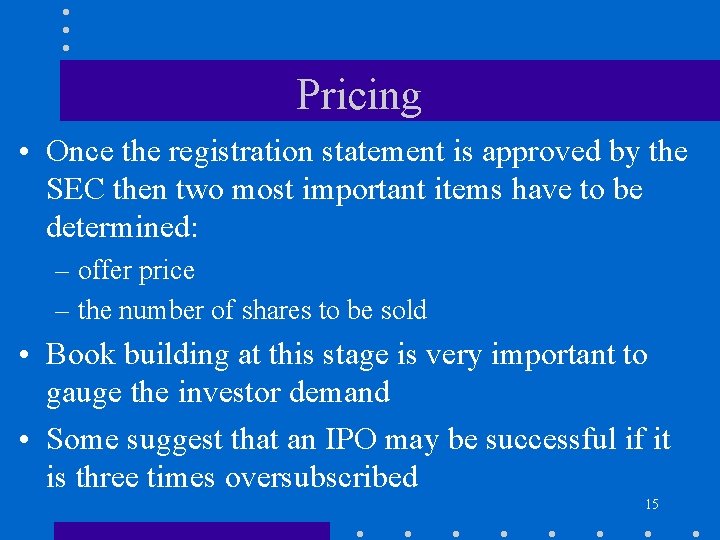 Pricing

• Once the registration statement is approved by the SEC then two most important items have to be determined:
– offer price
– the number of shares to be sold

• Book building at this stage is very important to gauge the investor demand

• Some suggest that an IPO may be successful if it is three times oversubscribed

15